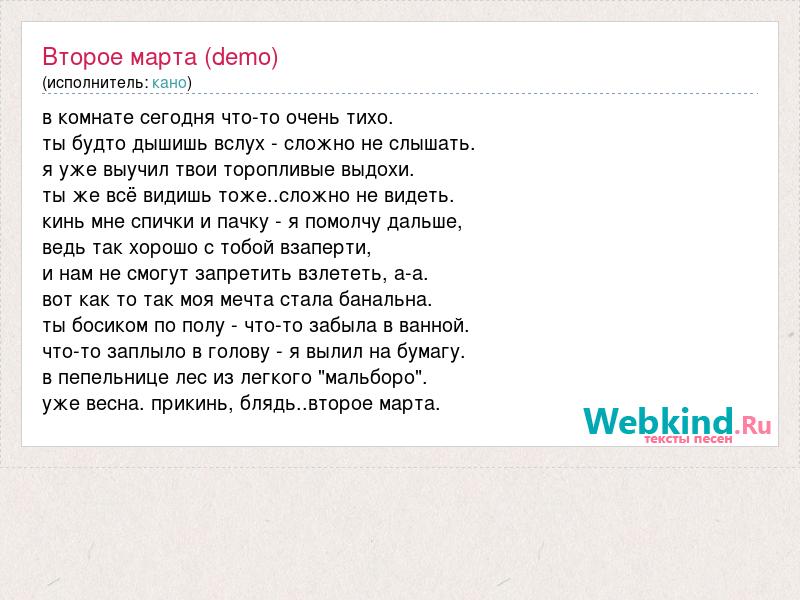 Второе марта (demo)
(исполнитель: кано)

в комнате сегодня что-то очень тихо.
ты будто дышишь вслух - сложно не слышать.
я уже выучил твои торопливые выдохи.
ты же всё видишь тоже..сложно не видеть.
кинь мне спички и пачку - я помолчу дальше,
ведь так хорошо с тобой взаперти,
и нам не смогут запретить взлететь, а-а.
вот как то так моя мечта стала банальна.
ты босиком по полу - что-то забыла в ванной.
что-то заплыло в голову - я вылил на бумагу.
в пепельнице лес из легкого "мальборо".
уже весна. прикинь, блядь..второе марта.

Webkind.Ru
тексты песен